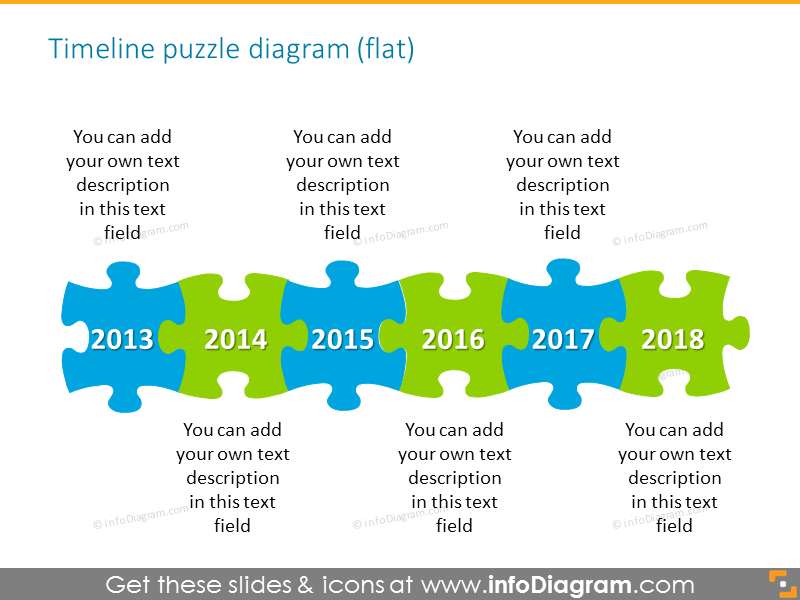 Timeline puzzle diagram (flat)

You can add your own text description in this text field

You can add your own text description in this text field

You can add your own text description in this text field

© infoDiagram.com

© infoDiagram.com

© infoDiagram.com

2013

2014

2015

2016

2017

2018

You can add your own text description in this text field

You can add your own text description in this text field

You can add your own text description in this text field

© infoDiagram.com

© infoDiagram.com

© infoDiagram.com

Get these slides & icons at www.infoDiagram.com